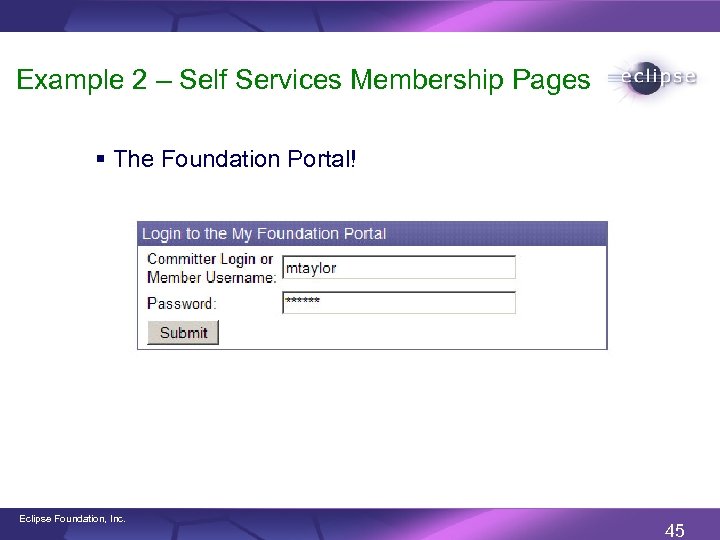 Example 2 – Self Services Membership Pages

eclipse

▪ The Foundation Portal!

Login to the My Foundation Portal

Committer Login or Member Username: mtaylor

Password: ******

Submit

Eclipse Foundation, Inc.

45